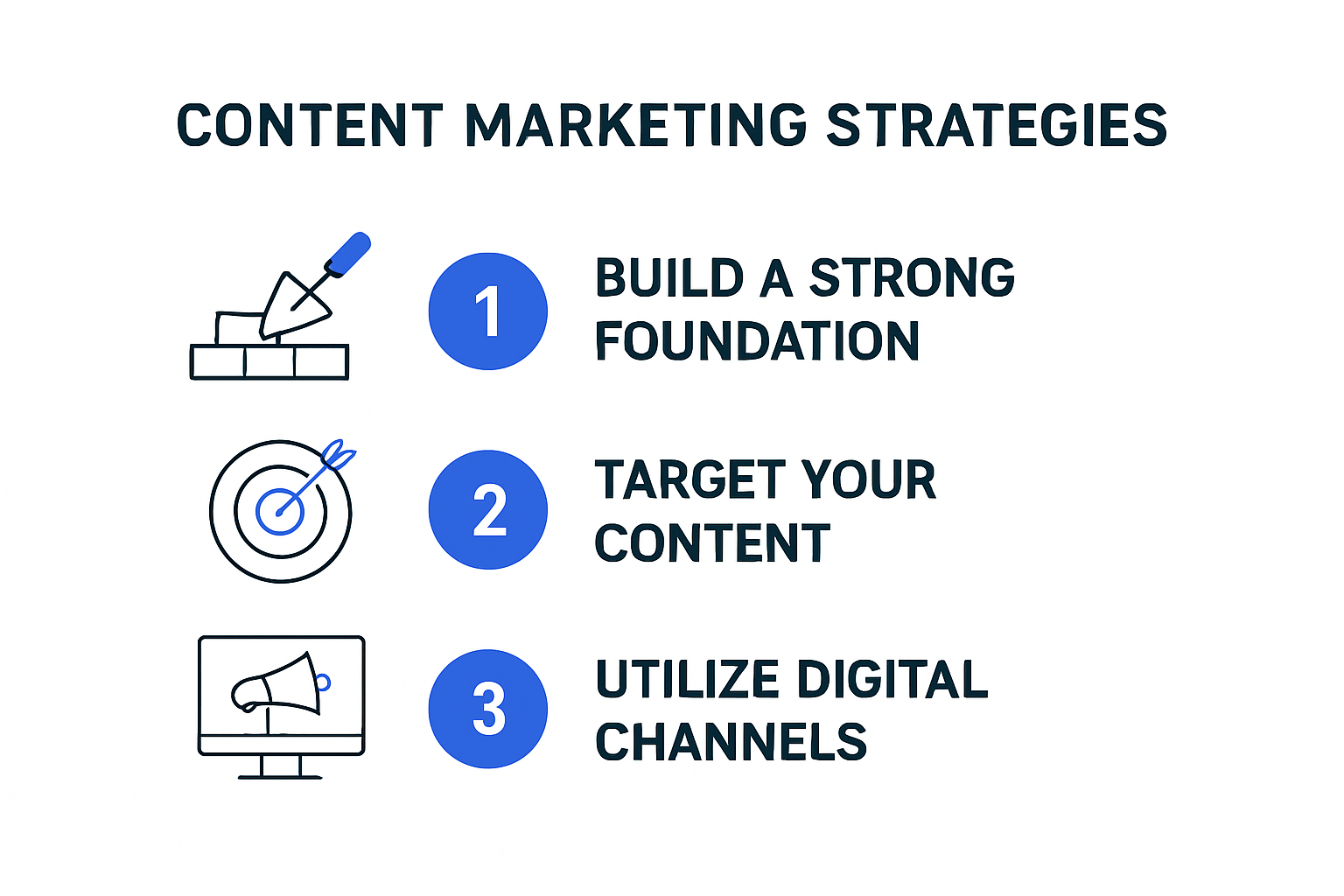 CONTENT MARKETING STRATEGIES

1 BUILD A STRONG FOUNDATION

2 TARGET YOUR CONTENT

3 UTILIZE DIGITAL CHANNELS